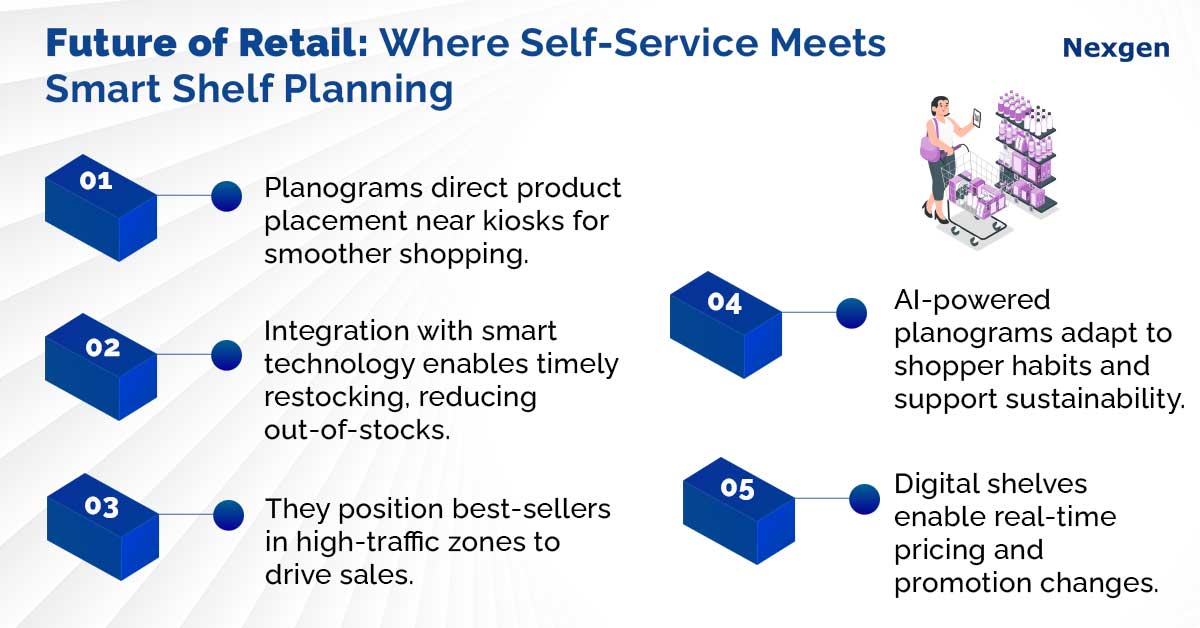 Future of Retail: Where Self-Service Meets Smart Shelf Planning

Nexgen

01

Planograms direct product placement near kiosks for smoother shopping.

02

Integration with smart technology enables timely restocking, reducing out-of-stocks.

03

They position best-sellers in high-traffic zones to drive sales.

04

AI-powered planograms adapt to shopper habits and support sustainability.

05

Digital shelves enable real-time pricing and promotion changes.